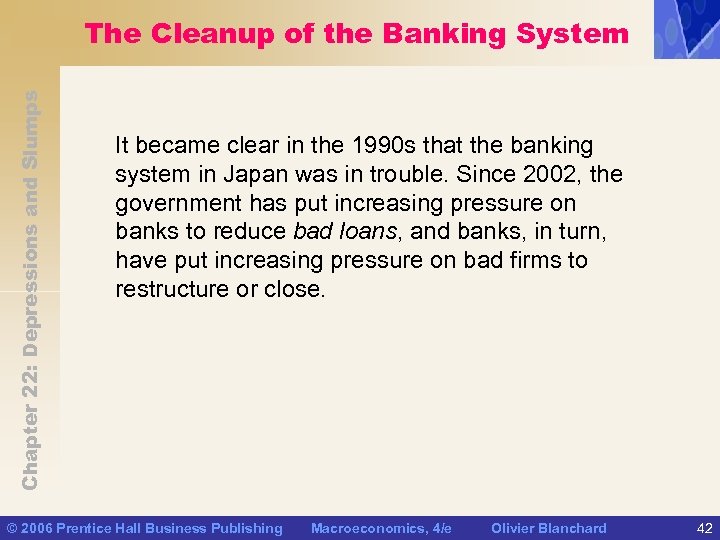 The Cleanup of the Banking System

Chapter 22: Depressions and Slumps

It became clear in the 1990s that the banking system in Japan was in trouble. Since 2002, the government has put increasing pressure on banks to reduce bad loans, and banks, in turn, have put increasing pressure on bad firms to restructure or close.

© 2006 Prentice Hall Business Publishing Macroeconomics, 4/e Olivier Blanchard 42